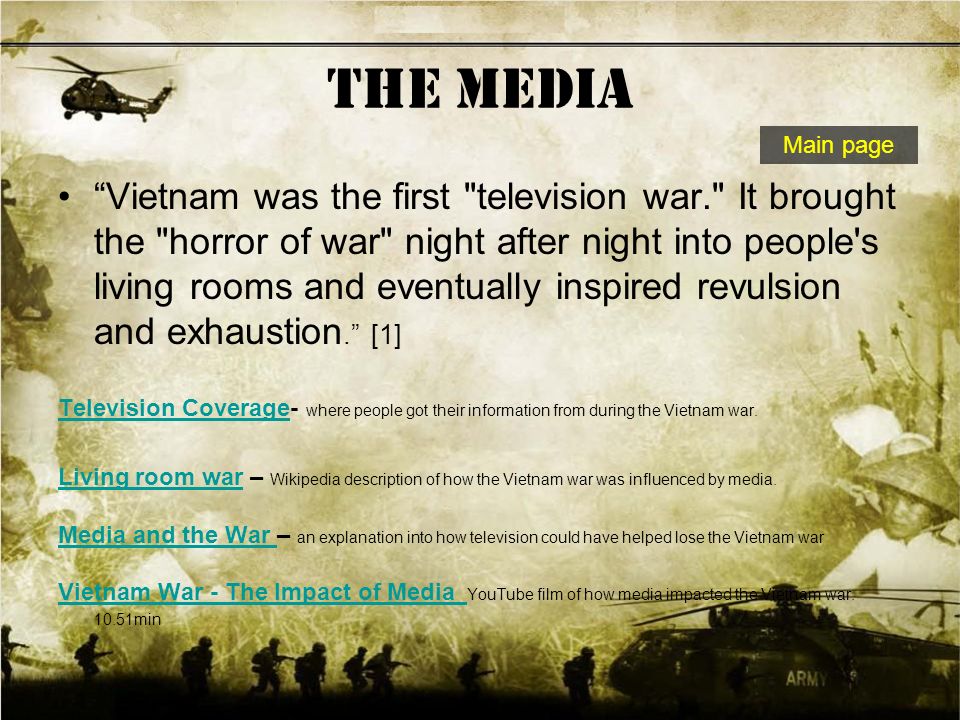 THE MEDIA

Main page

• “Vietnam was the first "television war." It brought the "horror of war" night after night into people's living rooms and eventually inspired revulsion and exhaustion.” [1]

Television Coverage- where people got their information from during the Vietnam war.

Living room war – Wikipedia description of how the Vietnam war was influenced by media.

Media and the War – an explanation into how television could have helped lose the Vietnam war

Vietnam War - The Impact of Media YouTube film of how media impacted the Vietnam war. 10.51min

ARMY